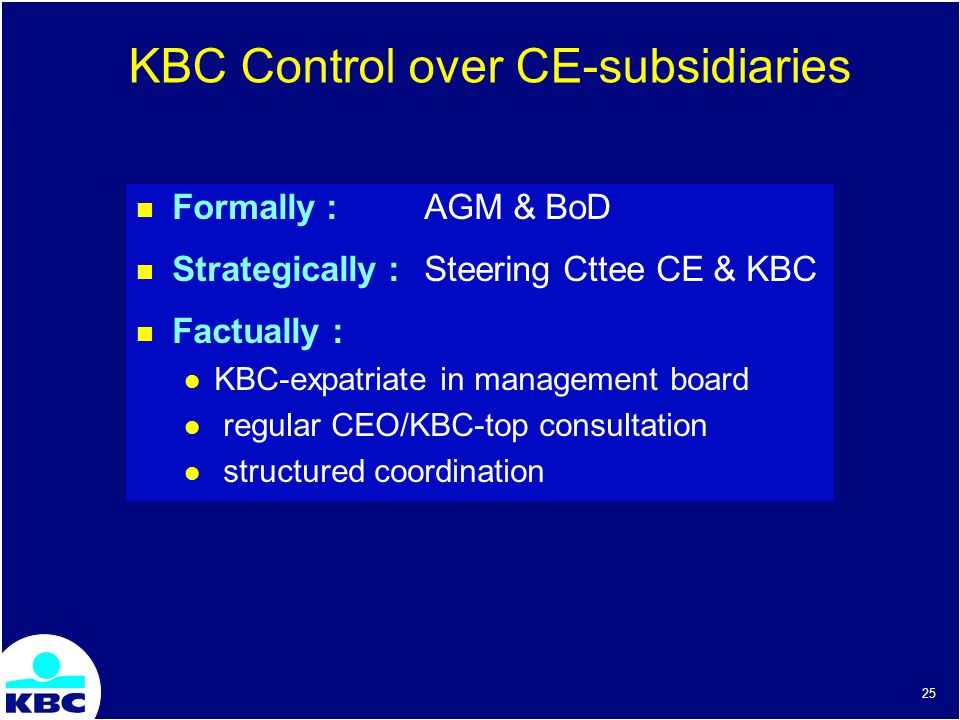 KBC Control over CE-subsidiaries

Formally : AGM & BoD

Strategically : Steering Cttee CE & KBC

Factually :

KBC-expatriate in management board

regular CEO/KBC-top consultation

structured coordination

KBC

25